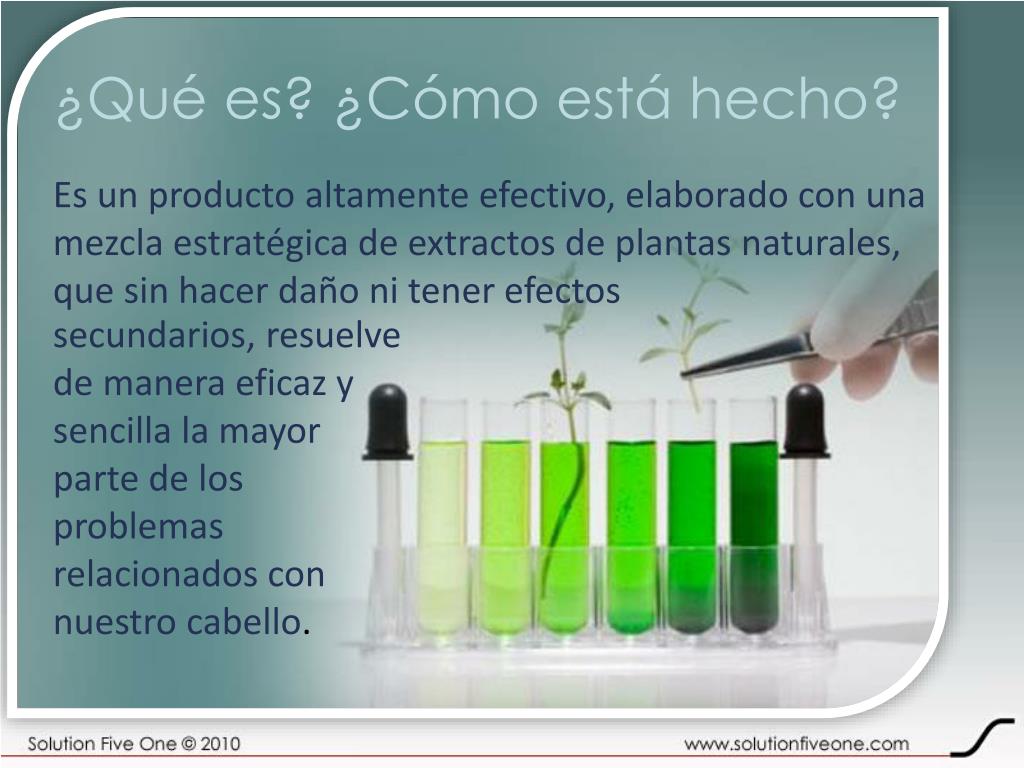 ¿Qué es? ¿Cómo está hecho?

Es un producto altamente efectivo, elaborado con una mezcla estratégica de extractos de plantas naturales, que sin hacer daño ni tener efectos secundarios, resuelve de manera eficaz y sencilla la mayor parte de los problemas relacionados con nuestro cabello.

Solution Five One © 2010

www.solutionfiveone.com